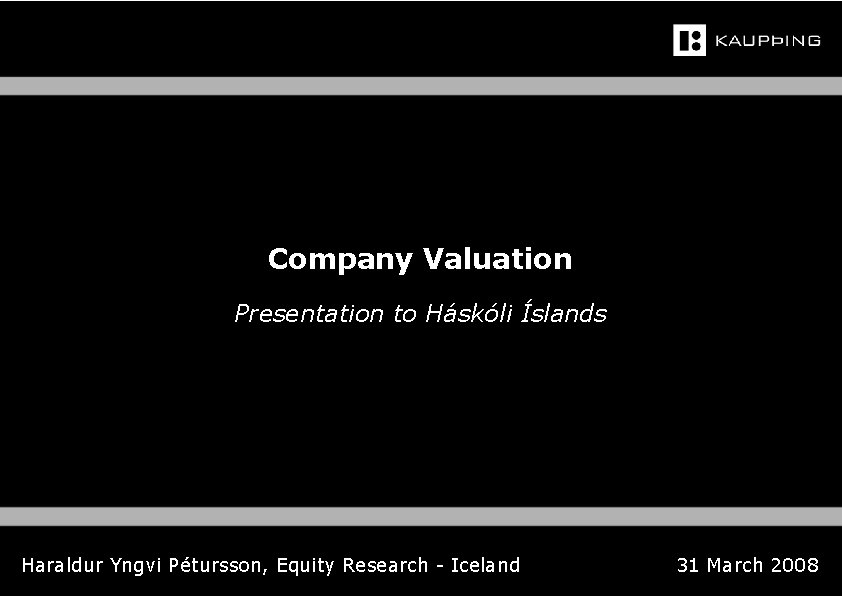 KAUPÞING

Company Valuation

Presentation to Háskóli Íslands

Haraldur Yngvi Pétursson, Equity Research - Iceland

31 March 2008